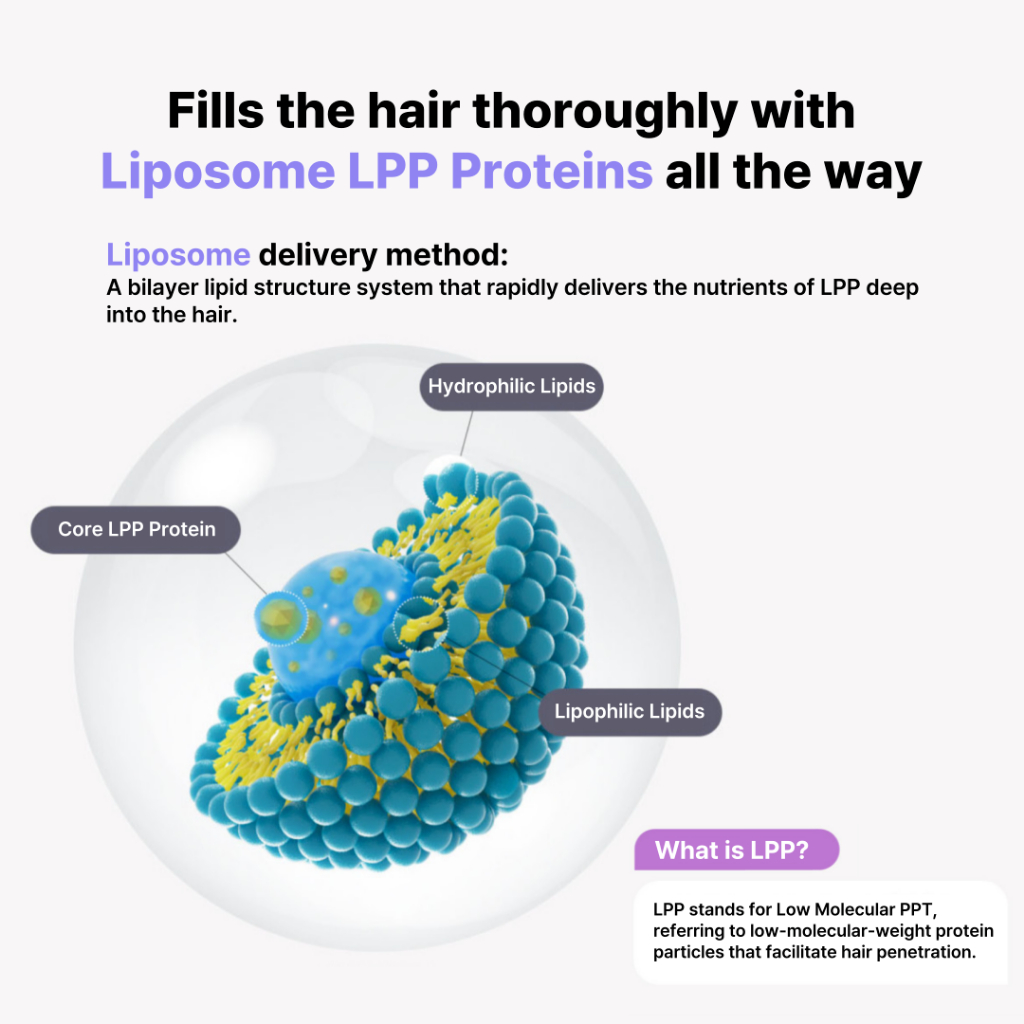 Fills the hair thoroughly with Liposome LPP Proteins all the way

Liposome delivery method:
A bilayer lipid structure system that rapidly delivers the nutrients of LPP deep into the hair.

Hydrophilic Lipids

Core LPP Protein

Lipophilic Lipids

What is LPP?

LPP stands for Low Molecular PPT, referring to low-molecular-weight protein particles that facilitate hair penetration.